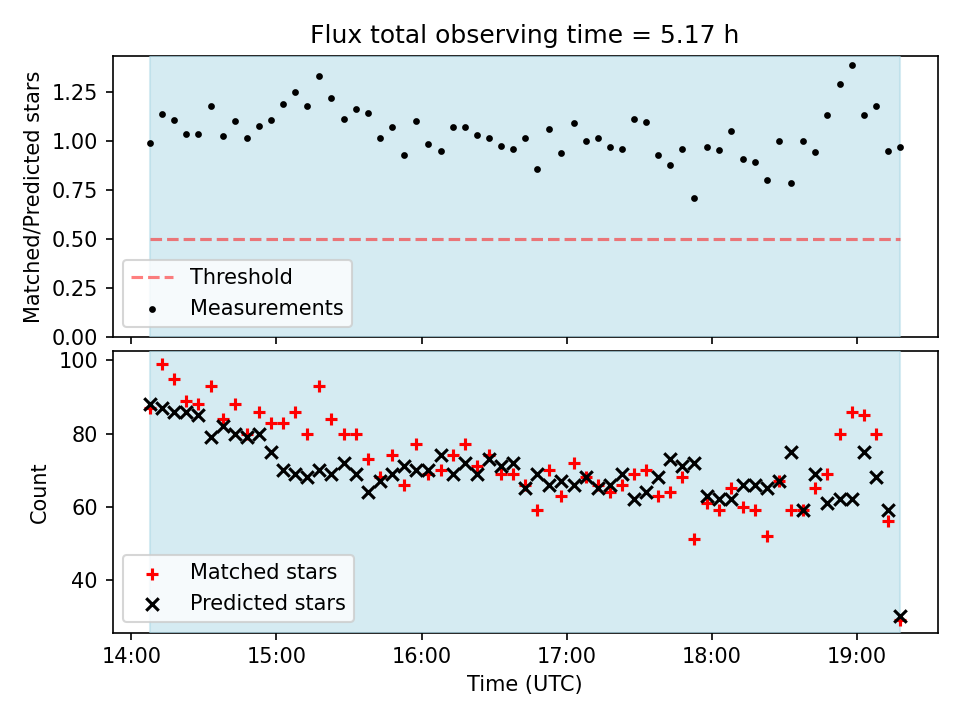 Flux total observing time = 5.17 h

Matched/Predicted stars

1.25
1.00
0.75
0.50
0.25
0.00

Threshold
Measurements

Count

100
80
60
40

Matched stars
Predicted stars

14:00
15:00
16:00
17:00
18:00
19:00

Time (UTC)